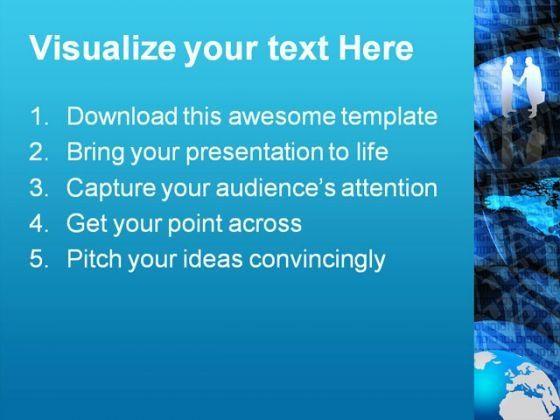 Visualize your text Here

1. Download this awesome template
2. Bring your presentation to life
3. Capture your audience's attention
4. Get your point across
5. Pitch your ideas convincingly